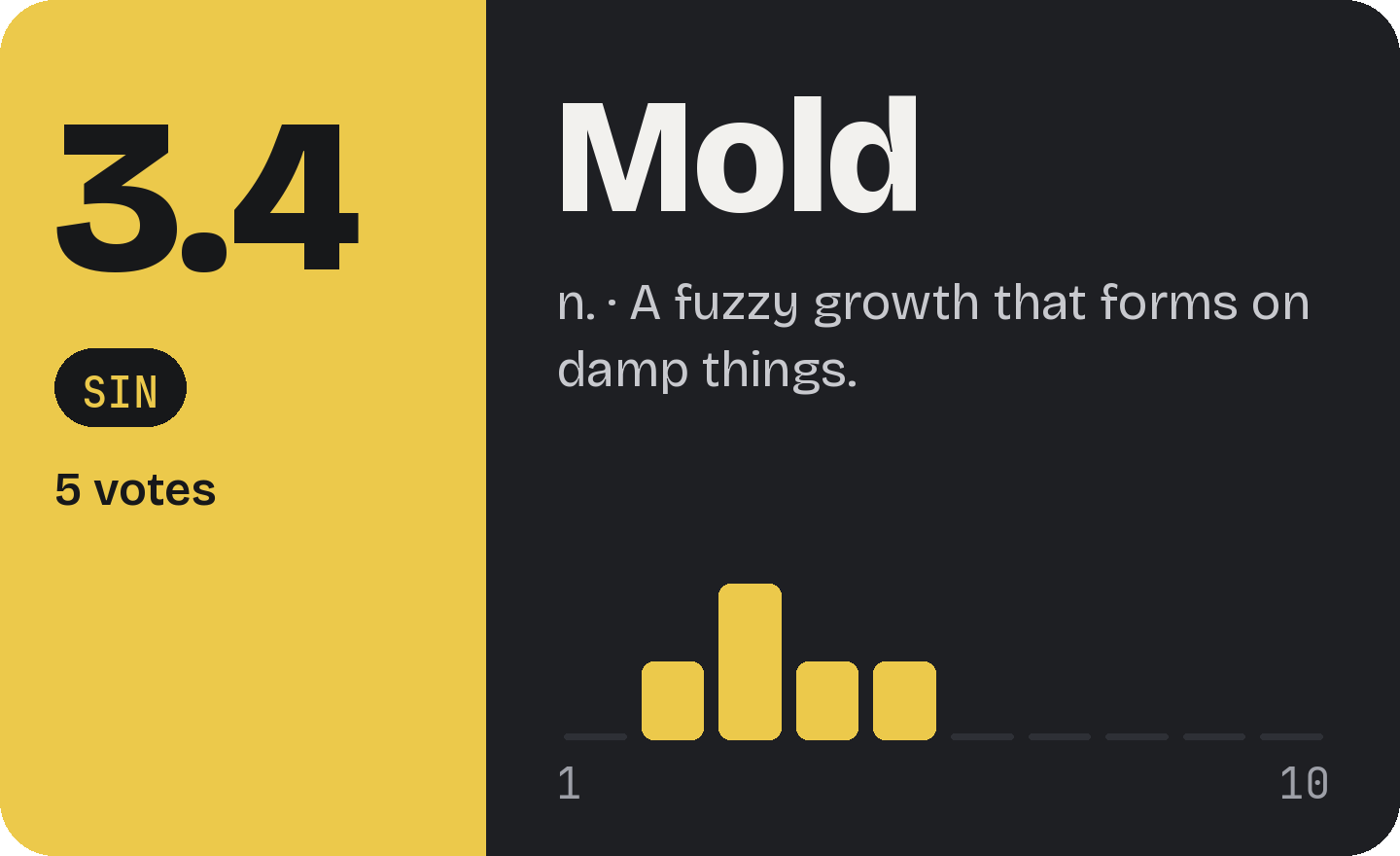 3.4

SIN

5 votes

Mold

n. · A fuzzy growth that forms on damp things.

1

10